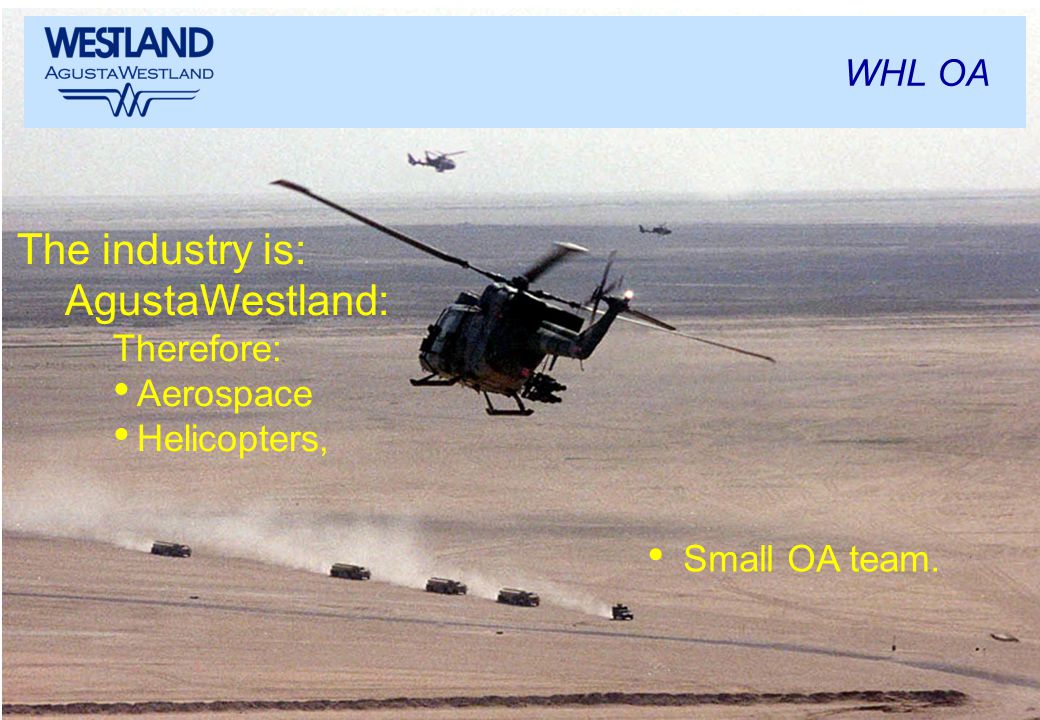 WESTLAND
AGUSTAWESTLAND

WHL OA

The industry is:
AgustaWestland:
Therefore:
• Aerospace
• Helicopters,

• Small OA team.